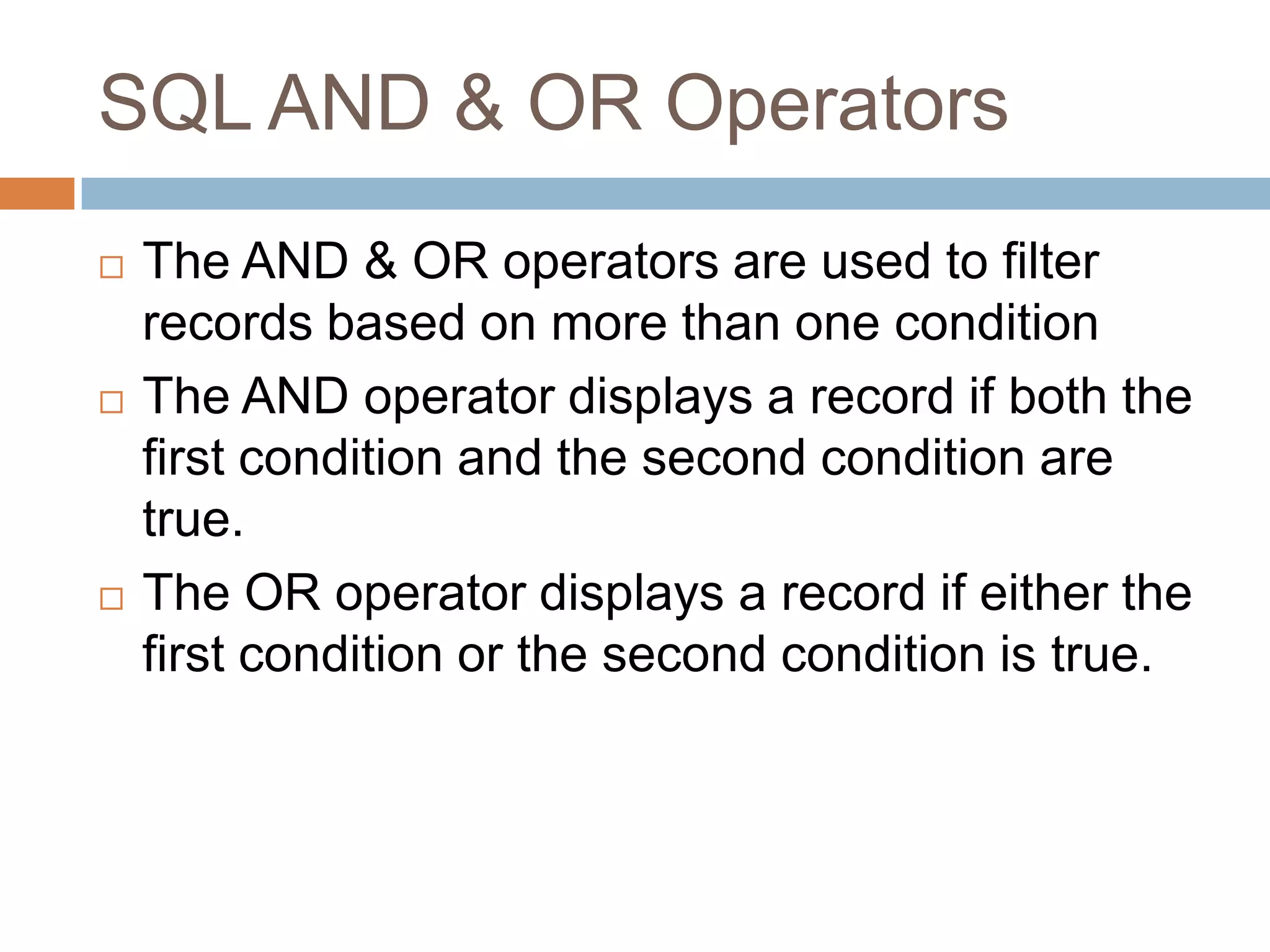 SQL AND & OR Operators

□ The AND & OR operators are used to filter records based on more than one condition

□ The AND operator displays a record if both the first condition and the second condition are true.

□ The OR operator displays a record if either the first condition or the second condition is true.